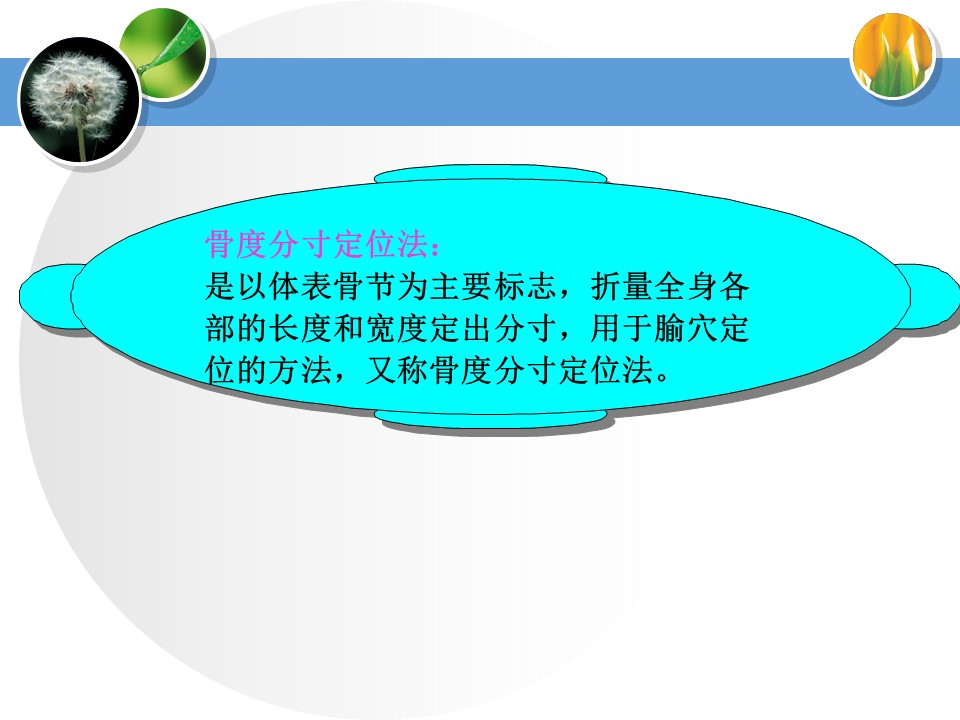 骨度分寸定位法：
是以体表骨节为主要标志，折量全身各部的长度和宽度定出分寸，用于腧穴定位的方法，又称骨度分寸定位法。